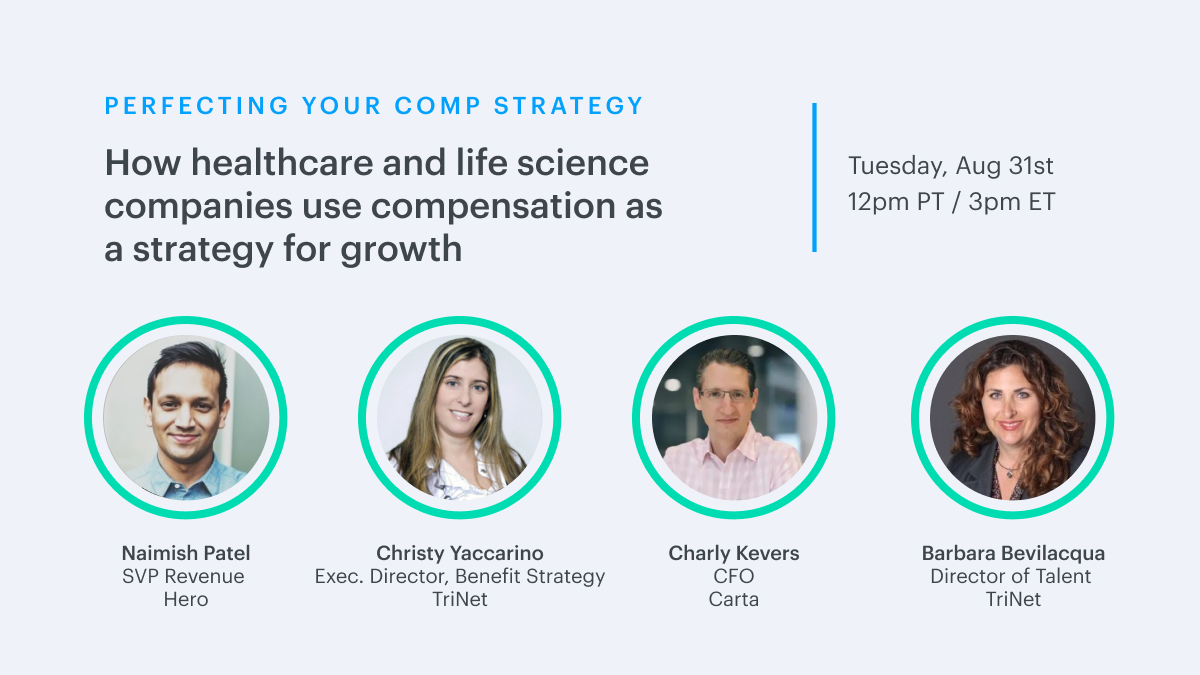 PERFECTING YOUR COMP STRATEGY

How healthcare and life science companies use compensation as a strategy for growth

Tuesday, Aug 31st
12pm PT / 3pm ET

Naimish Patel
SVP Revenue
Hero

Christy Yaccarino
Exec. Director, Benefit Strategy
TriNet

Charly Kevers
CFO
Carta

Barbara Bevilacqua
Director of Talent
TriNet